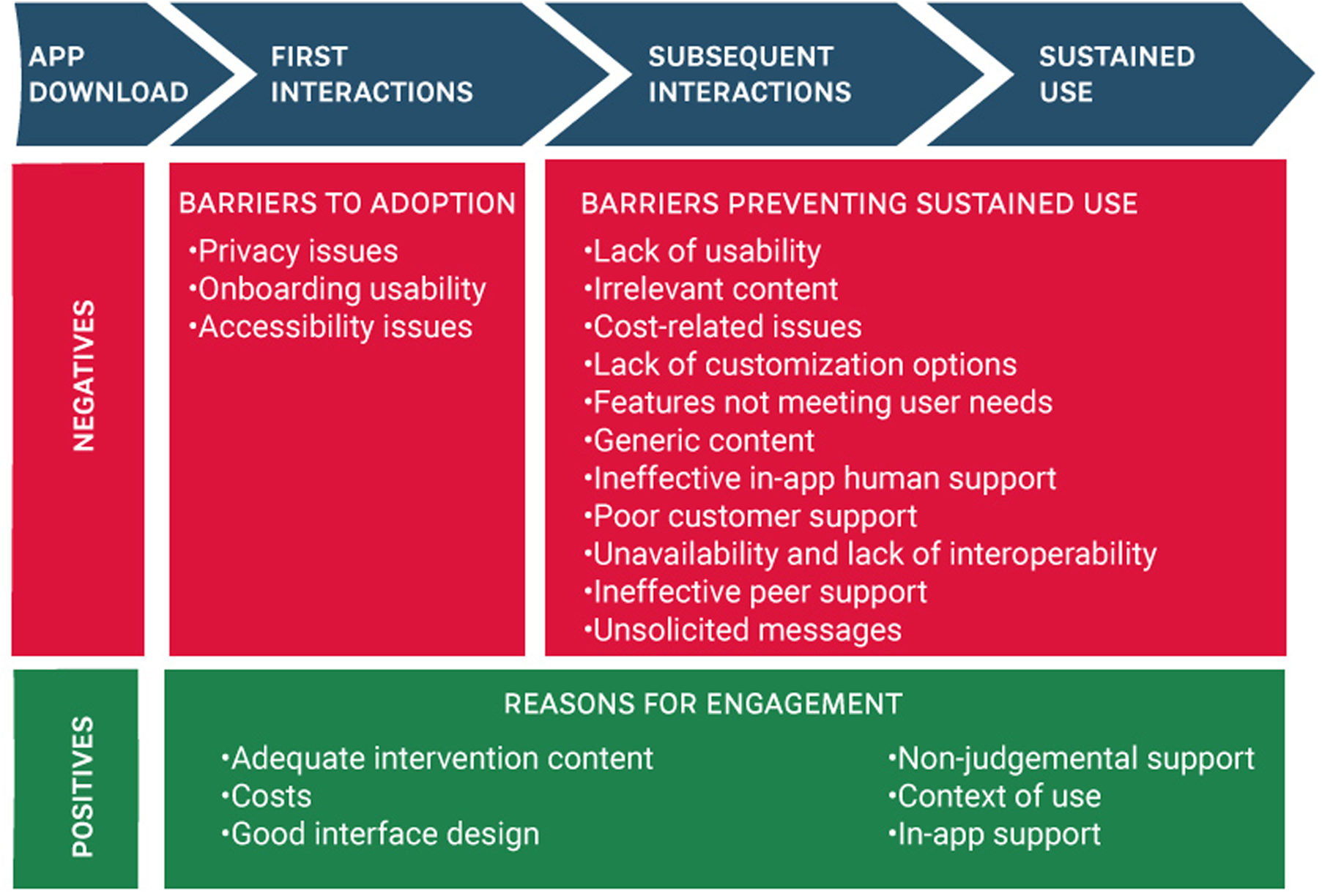 APP DOWNLOAD

FIRST INTERACTIONS

SUBSEQUENT INTERACTIONS

SUSTAINED USE

NEGATIVES

BARRIERS TO ADOPTION

•Privacy issues
•Onboarding usability
•Accessibility issues

BARRIERS PREVENTING SUSTAINED USE

•Lack of usability
•Irrelevant content
•Cost-related issues
•Lack of customization options
•Features not meeting user needs
•Generic content
•Ineffective in-app human support
•Poor customer support
•Unavailability and lack of interoperability
•Ineffective peer support
•Unsolicited messages

POSITIVES

REASONS FOR ENGAGEMENT

•Adequate intervention content
•Costs
•Good interface design

•Non-judgemental support
•Context of use
•In-app support